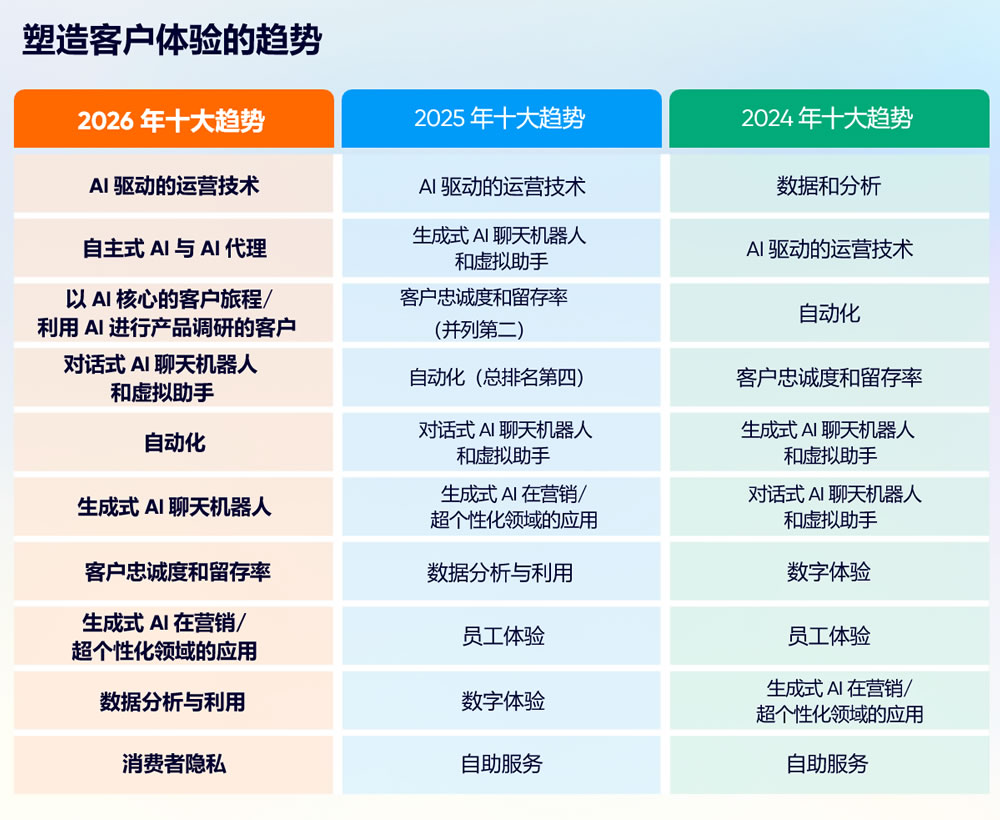 塑造客户体验的趋势

| 2026 年十大趋势 | 2025 年十大趋势 | 2024 年十大趋势 |
|---|---|---|
| AI 驱动的运营技术 | AI 驱动的运营技术 | 数据和分析 |
| 自主式 AI 与 AI 代理 | 生成式 AI 聊天机器人和虚拟助手 | AI 驱动的运营技术 |
| 以 AI 核心的客户旅程/利用 AI 进行产品调研的客户 | 客户忠诚度和留存率（并列第二） | 自动化 |
| 对话式 AI 聊天机器人和虚拟助手 | 自动化（总排名第四） | 客户忠诚度和留存率 |
| 自动化 | 对话式 AI 聊天机器人和虚拟助手 | 生成式 AI 聊天机器人和虚拟助手 |
| 生成式 AI 聊天机器人 | 生成式 AI 在营销/超个性化领域的应用 | 对话式 AI 聊天机器人和虚拟助手 |
| 客户忠诚度和留存率 | 数据分析与利用 | 数字体验 |
| 生成式 AI 在营销/超个性化领域的应用 | 员工体验 | 员工体验 |
| 数据分析与利用 | 数字体验 | 生成式 AI 在营销/超个性化领域的应用 |
| 消费者隐私 | 自助服务 | 自助服务 |